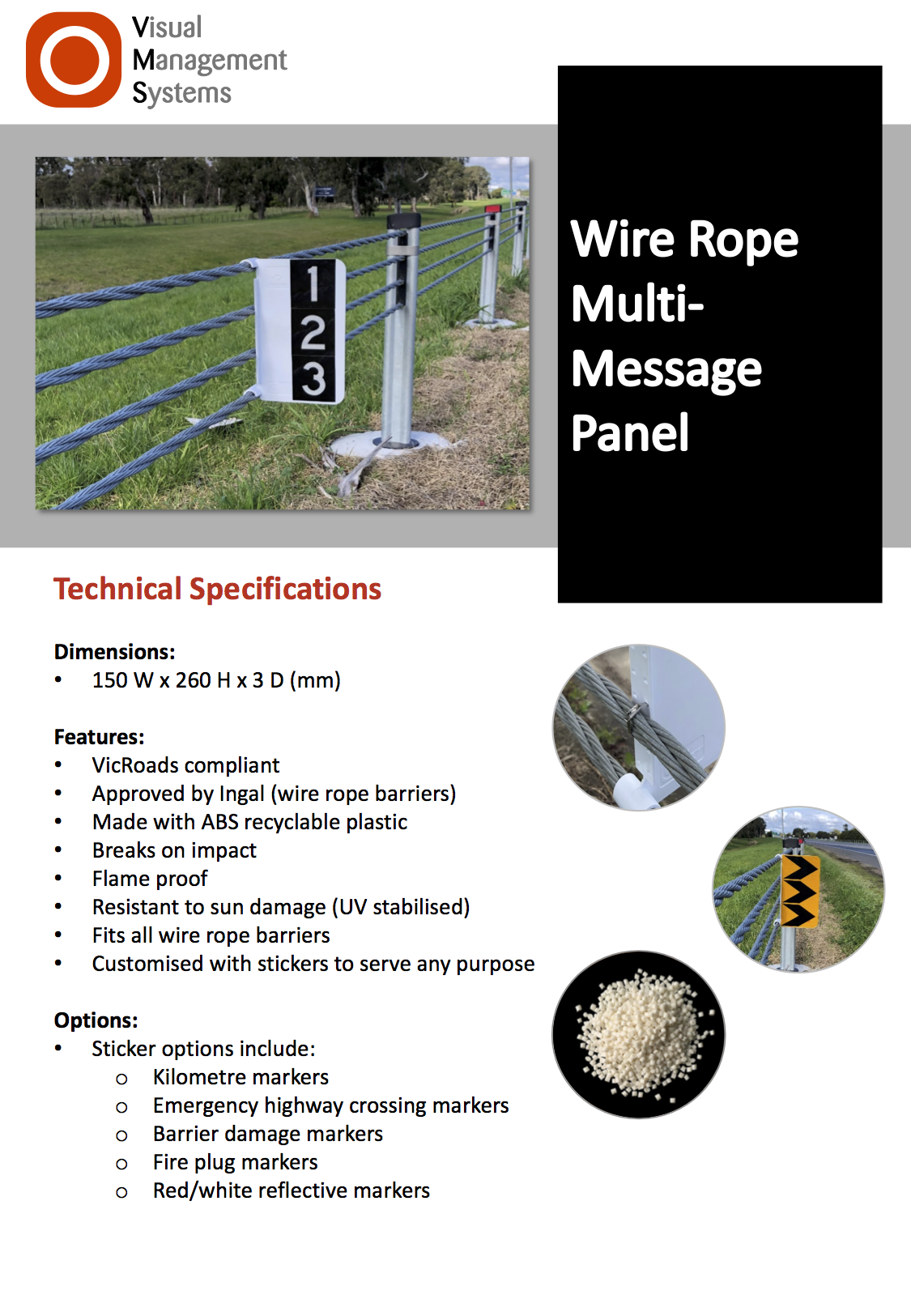 Visual
Management
Systems

1
2
3

Wire Rope Multi-Message Panel

Technical Specifications

Dimensions:
• 150 W x 260 H x 3 D (mm)

Features:
• VicRoads compliant
• Approved by Ingal (wire rope barriers)
• Made with ABS recyclable plastic
• Breaks on impact
• Flame proof
• Resistant to sun damage (UV stabilised)
• Fits all wire rope barriers
• Customised with stickers to serve any purpose

Options:
• Sticker options include:
  o Kilometre markers
  o Emergency highway crossing markers
  o Barrier damage markers
  o Fire plug markers
  o Red/white reflective markers